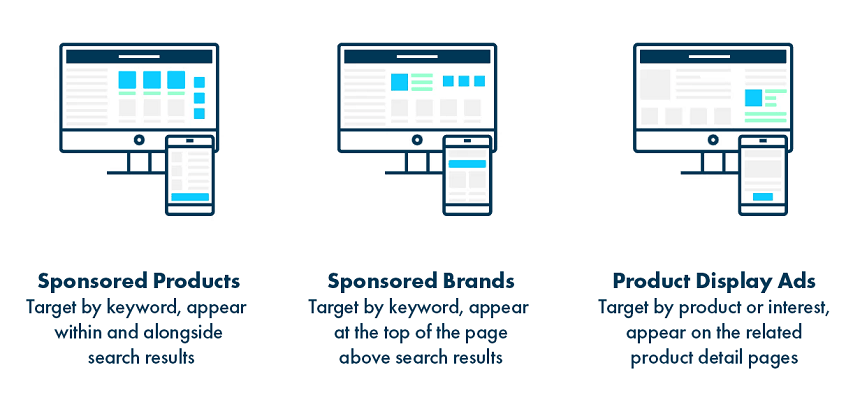 Sponsored Products
Target by keyword, appear within and alongside search results

Sponsored Brands
Target by keyword, appear at the top of the page above search results

Product Display Ads
Target by product or interest, appear on the related product detail pages